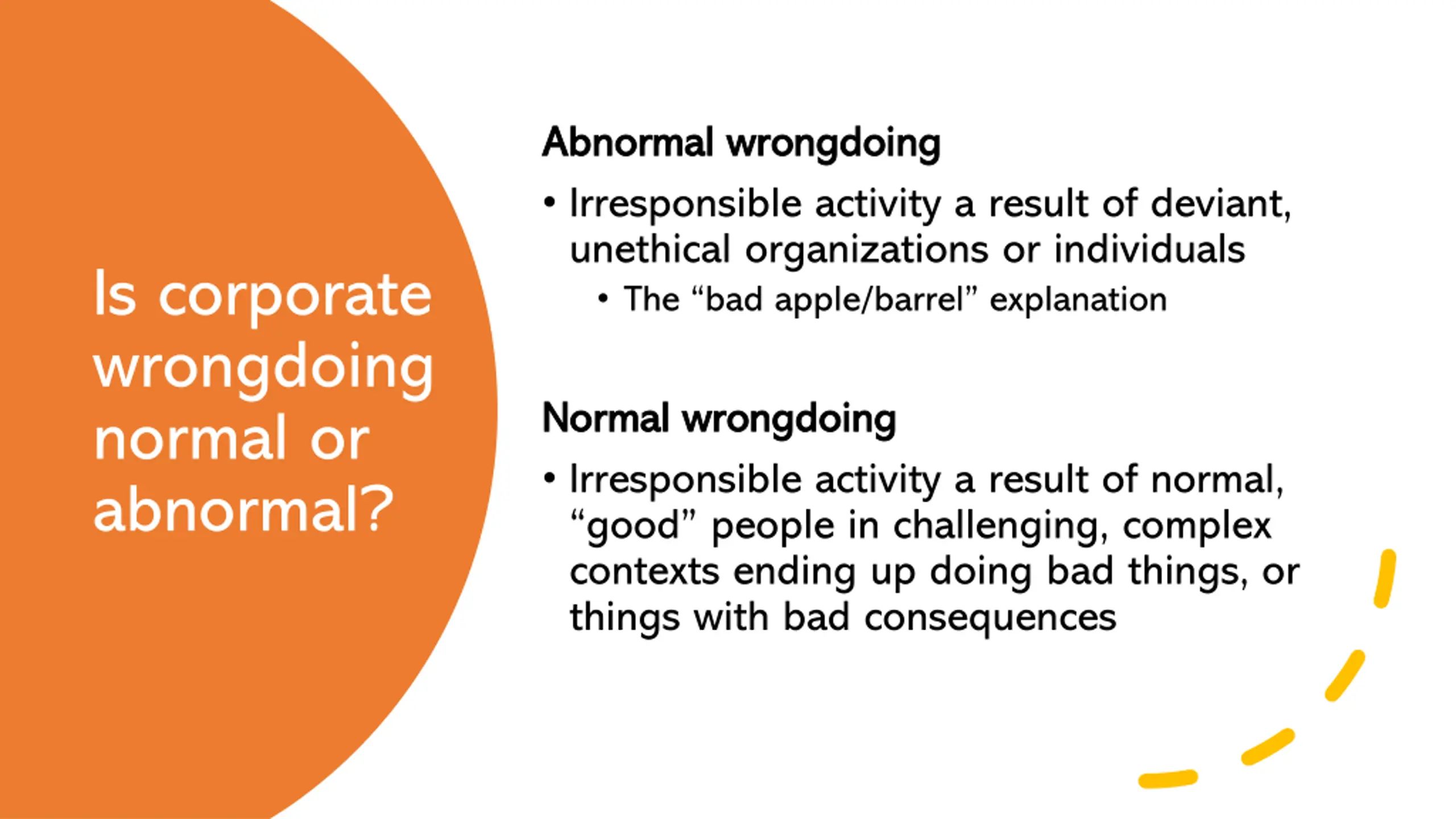 Is corporate wrongdoing normal or abnormal?

Abnormal wrongdoing

• Irresponsible activity a result of deviant, unethical organizations or individuals
  • The “bad apple/barrel” explanation

Normal wrongdoing

• Irresponsible activity a result of normal, “good” people in challenging, complex contexts ending up doing bad things, or things with bad consequences